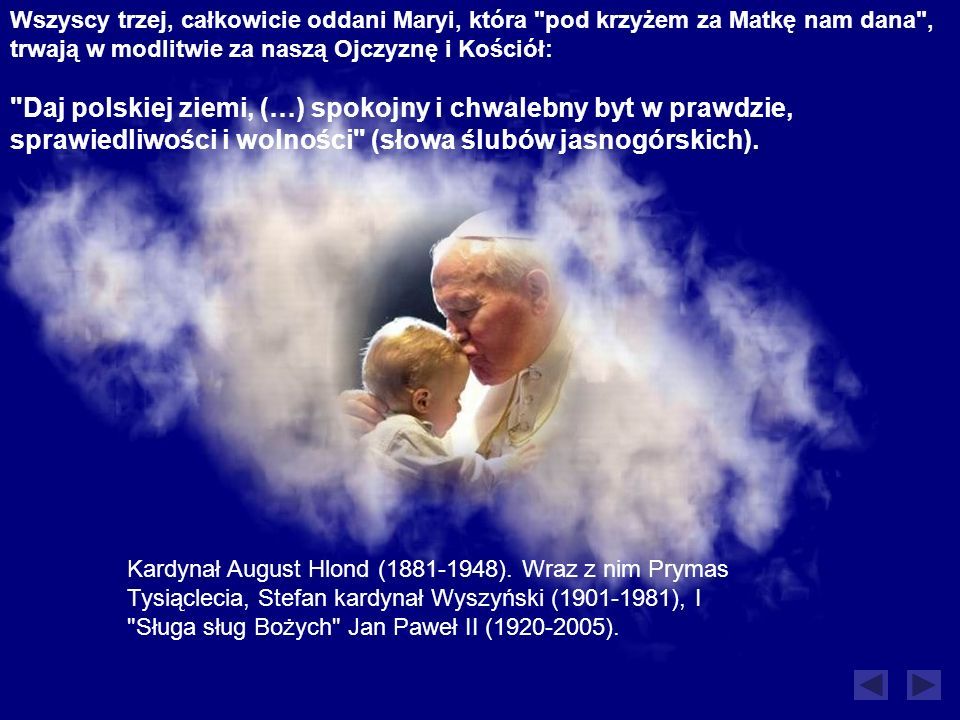 Wszyscy trzej, całkowicie oddani Maryi, która "pod krzyżem za Matkę nam dana", trwają w modlitwie za naszą Ojczyznę i Kościół:

"Daj polskiej ziemi, (…) spokojny i chwalebny byt w prawdzie, sprawiedliwości i wolności" (słowa ślubów jasnogórskich).

Kardynał August Hlond (1881-1948). Wraz z nim Prymas Tysiąclecia, Stefan kardynał Wyszyński (1901-1981), I "Sługa sług Bożych" Jan Paweł II (1920-2005).